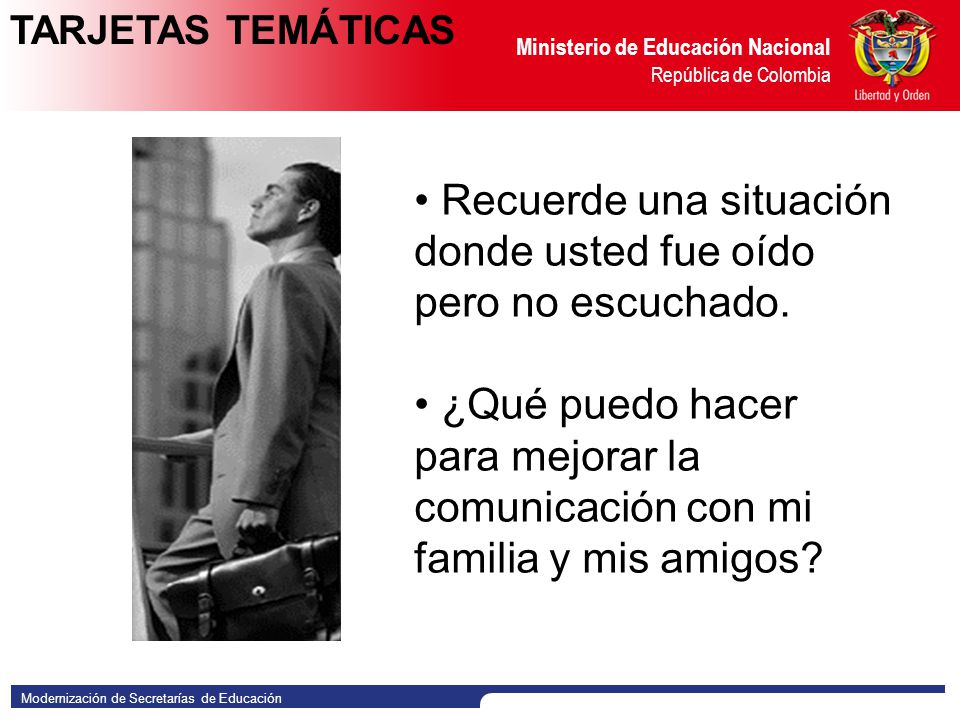 TARJETAS TEMÁTICAS

Ministerio de Educación Nacional
República de Colombia

Libertad y Orden

• Recuerde una situación donde usted fue oído pero no escuchado.

• ¿Qué puedo hacer para mejorar la comunicación con mi familia y mis amigos?

Modernización de Secretarías de Educación